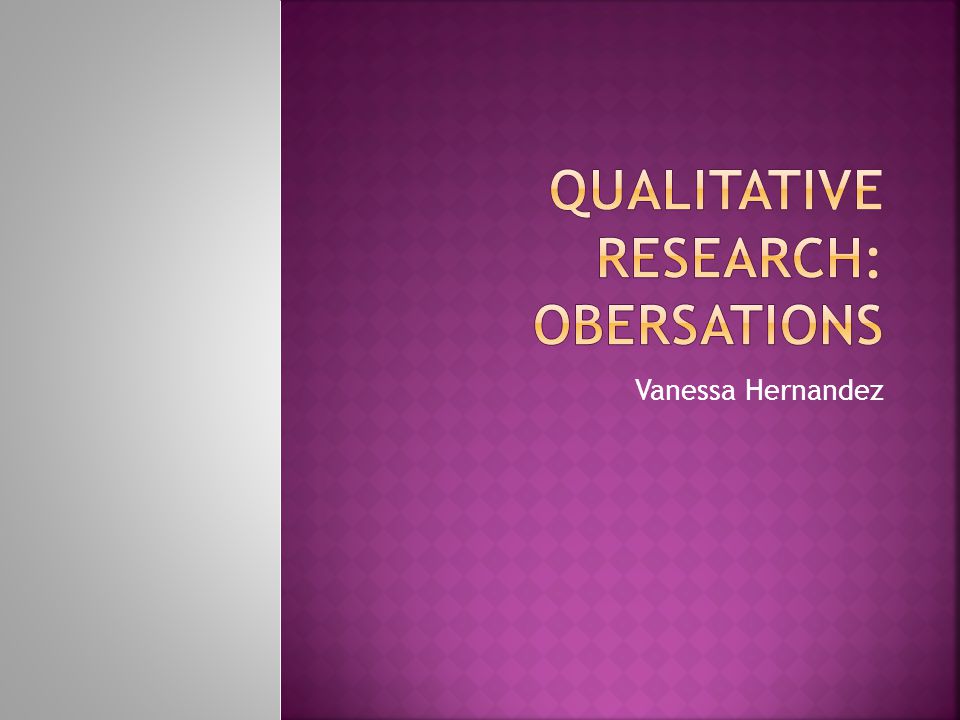 QUALITATIVE RESEARCH: OBERSATIONS

Vanessa Hernandez